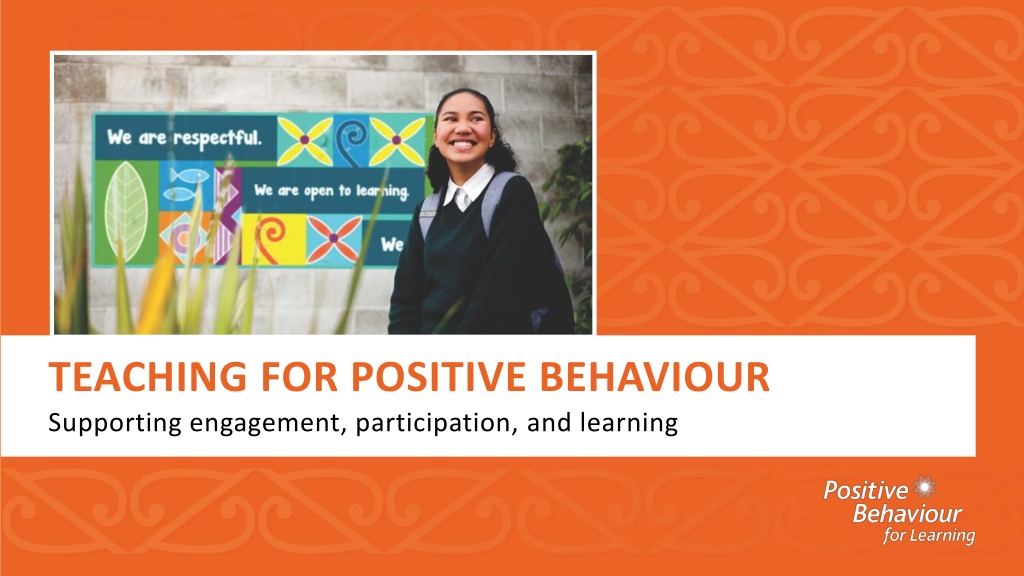 We are respectful.

We are open to learning.

We

TEACHING FOR POSITIVE BEHAVIOUR

Supporting engagement, participation, and learning

Positive Behaviour for Learning